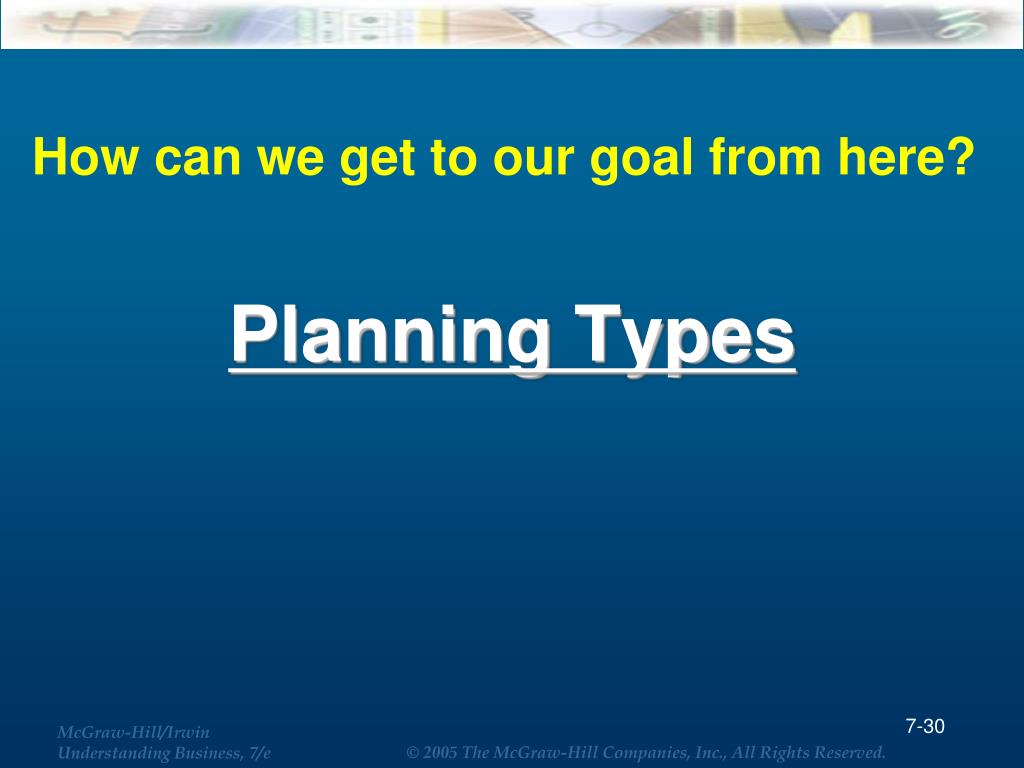 How can we get to our goal from here?

Planning Types

7-30

McGraw-Hill/Irwin
Understanding Business, 7/e

© 2005 The McGraw-Hill Companies, Inc., All Rights Reserved.